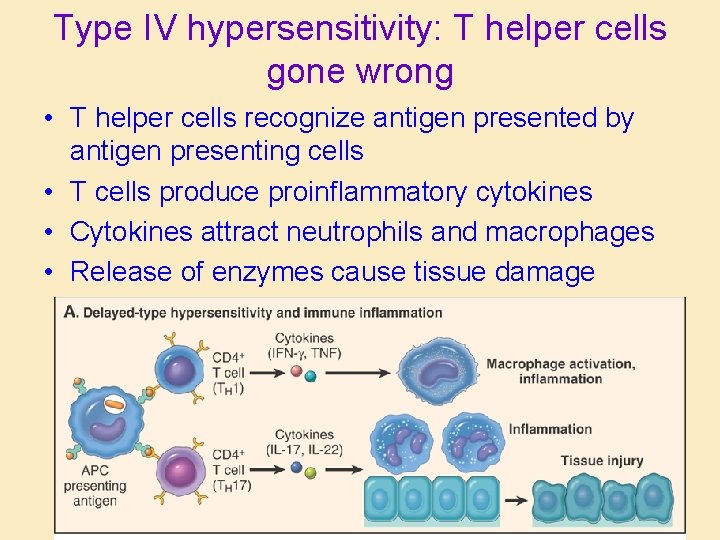 Type IV hypersensitivity: T helper cells gone wrong

• T helper cells recognize antigen presented by antigen presenting cells
• T cells produce proinflammatory cytokines
• Cytokines attract neutrophils and macrophages
• Release of enzymes cause tissue damage

A. Delayed-type hypersensitivity and immune inflammation

CD4+ T cell ($T_H1$)
Cytokines (IFN-γ, TNF)
Macrophage activation, inflammation

APC presenting antigen

CD4+ T cell ($T_H17$)
Cytokines (IL-17, IL-22)
Inflammation
Tissue injury